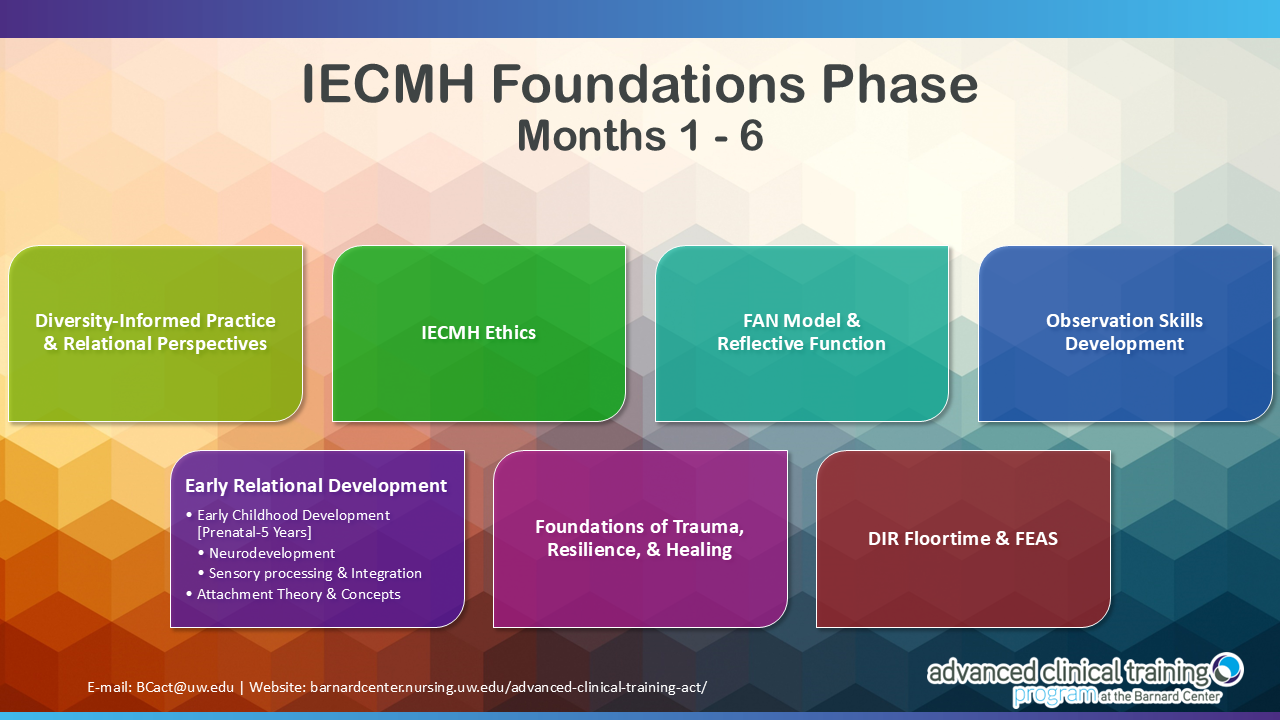 IECMH Foundations Phase
Months 1 - 6

Diversity-Informed Practice & Relational Perspectives

IECMH Ethics

FAN Model & Reflective Function

Observation Skills Development

Early Relational Development
• Early Childhood Development [Prenatal-5 Years]
• Neurodevelopment
• Sensory processing & Integration
• Attachment Theory & Concepts

Foundations of Trauma, Resilience, & Healing

DIR Floortime & FEAS

E-mail: BCact@uw.edu | Website: barnardcenter.nursing.uw.edu/advanced-clinical-training-act/

advanced clinical training program at the Barnard Center